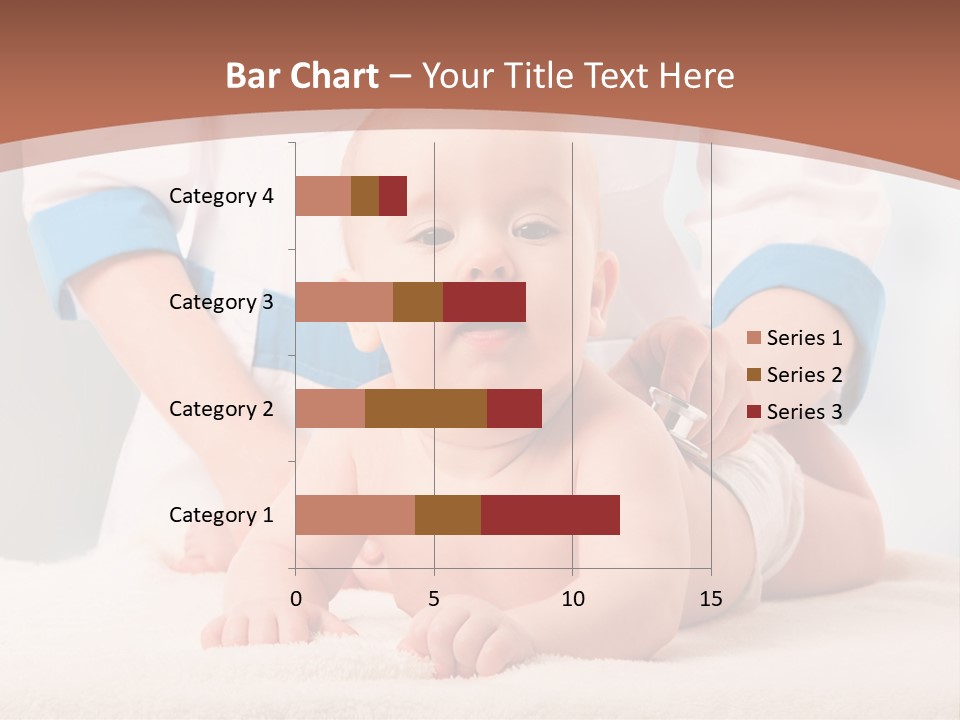 Bar Chart – Your Title Text Here

Category 4
Category 3
Category 2
Category 1

0
5
10
15

Series 1
Series 2
Series 3